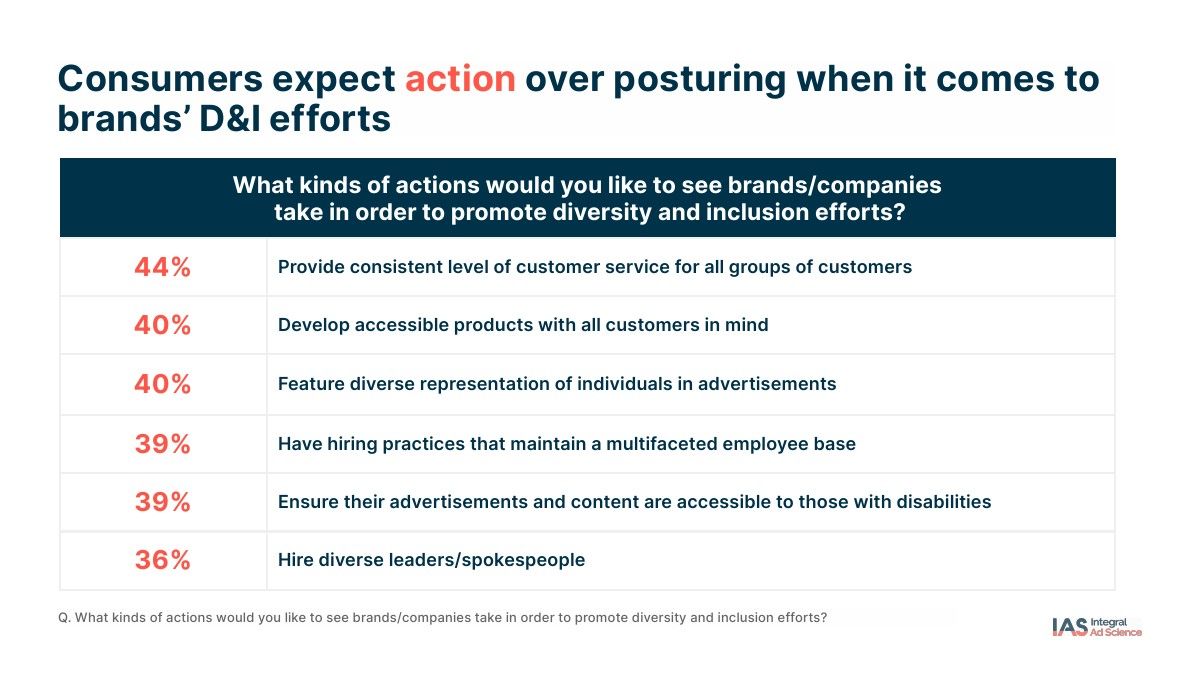 Consumers expect action over posturing when it comes to brands' D&I efforts

| What kinds of actions would you like to see brands/companies take in order to promote diversity and inclusion efforts? | |
|---|---|
| 44% | Provide consistent level of customer service for all groups of customers |
| 40% | Develop accessible products with all customers in mind |
| 40% | Feature diverse representation of individuals in advertisements |
| 39% | Have hiring practices that maintain a multifaceted employee base |
| 39% | Ensure their advertisements and content are accessible to those with disabilities |
| 36% | Hire diverse leaders/spokespeople |

Q. What kinds of actions would you like to see brands/companies take in order to promote diversity and inclusion efforts?

IAS Integral Ad Science